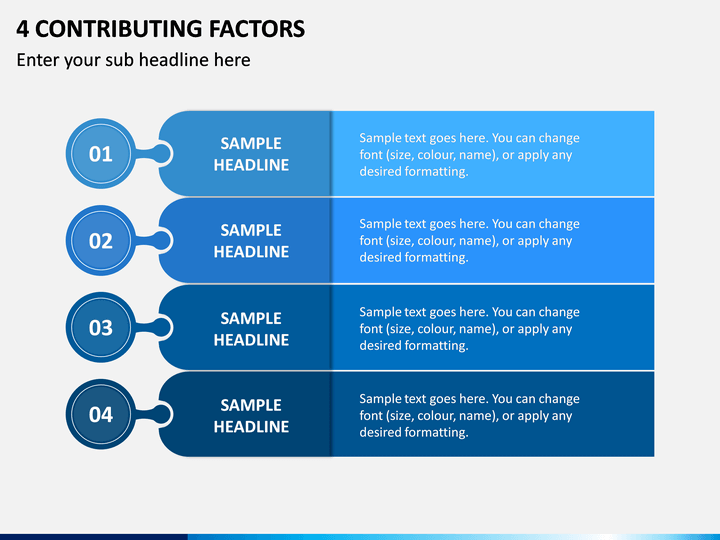 4 CONTRIBUTING FACTORS

Enter your sub headline here

01

SAMPLE HEADLINE

Sample text goes here. You can change font (size, colour, name), or apply any desired formatting.

02

SAMPLE HEADLINE

Sample text goes here. You can change font (size, colour, name), or apply any desired formatting.

03

SAMPLE HEADLINE

Sample text goes here. You can change font (size, colour, name), or apply any desired formatting.

04

SAMPLE HEADLINE

Sample text goes here. You can change font (size, colour, name), or apply any desired formatting.